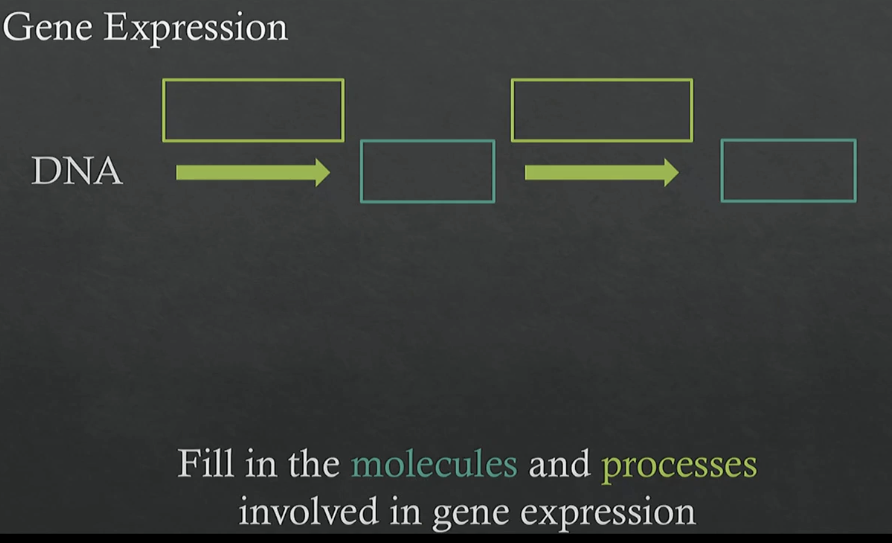 Gene Expression

DNA

Fill in the molecules and processes involved in gene expression